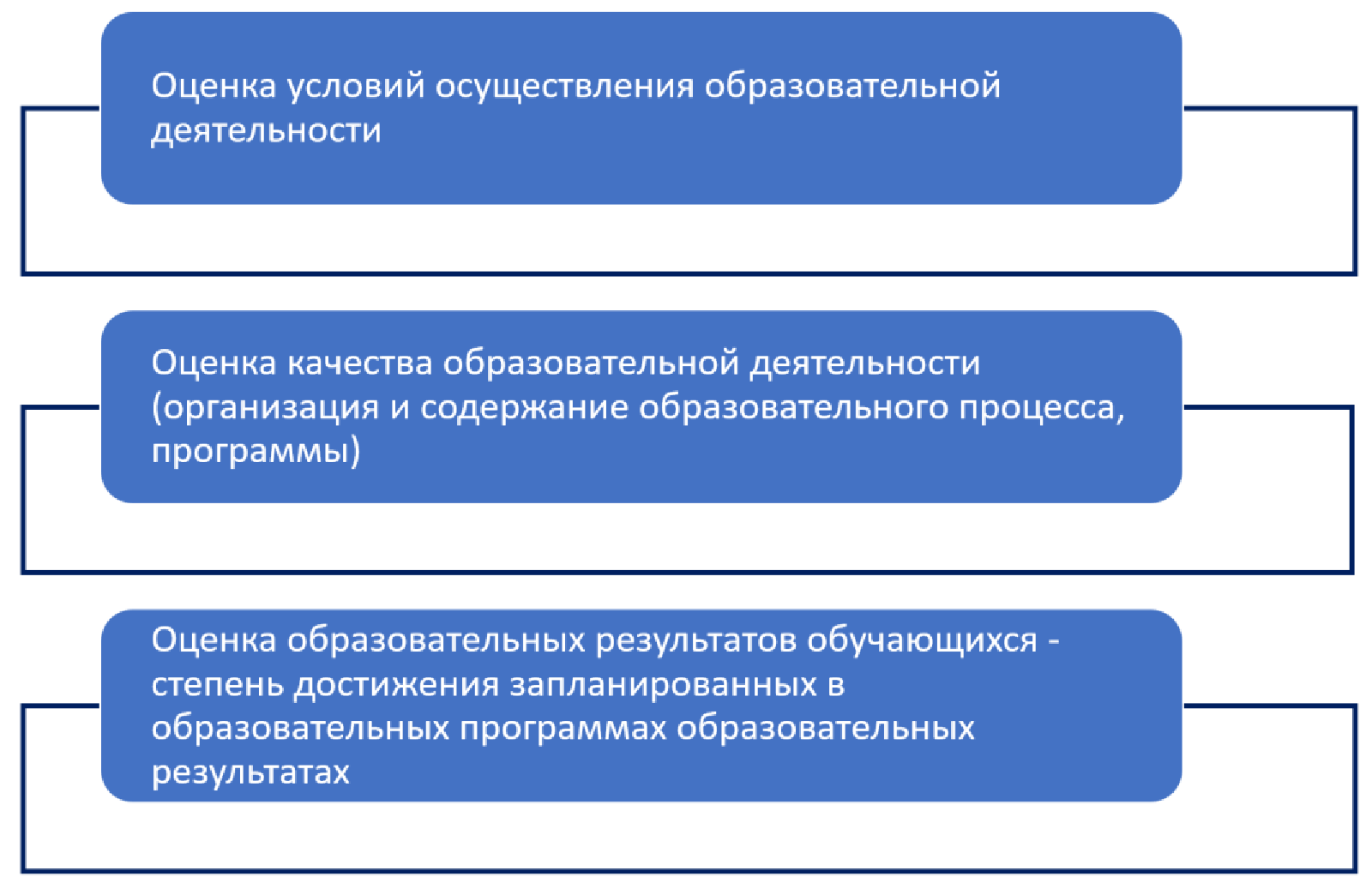 Оценка условий осуществления образовательной деятельности

Оценка качества образовательной деятельности (организация и содержание образовательного процесса, программы)

Оценка образовательных результатов обучающихся - степень достижения запланированных в образовательных программах образовательных результатах